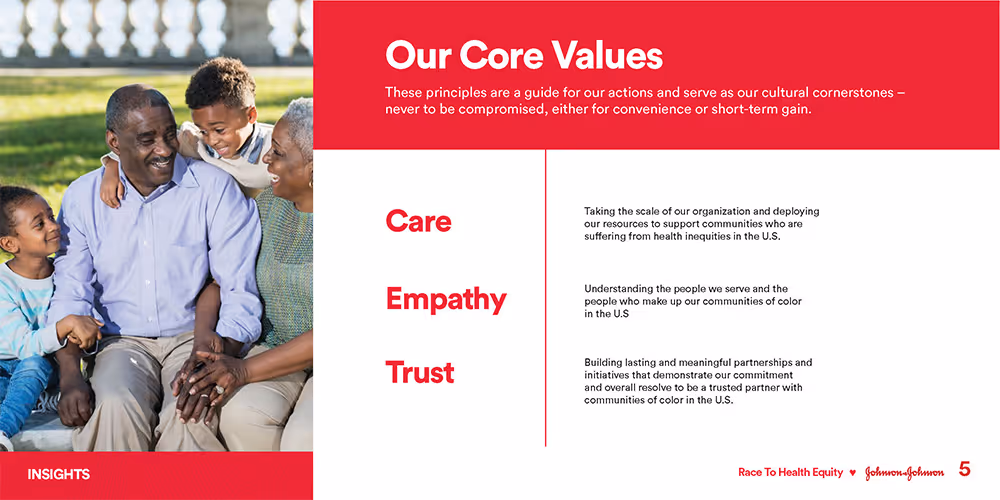 Our Core Values

These principles are a guide for our actions and serve as our cultural cornerstones – never to be compromised, either for convenience or short-term gain.

Care

Taking the scale of our organization and deploying our resources to support communities who are suffering from health inequities in the U.S.

Empathy

Understanding the people we serve and the people who make up our communities of color in the U.S

Trust

Building lasting and meaningful partnerships and initiatives that demonstrate our commitment and overall resolve to be a trusted partner with communities of color in the U.S.

INSIGHTS

Race To Health Equity ♥ Johnson&Johnson 5